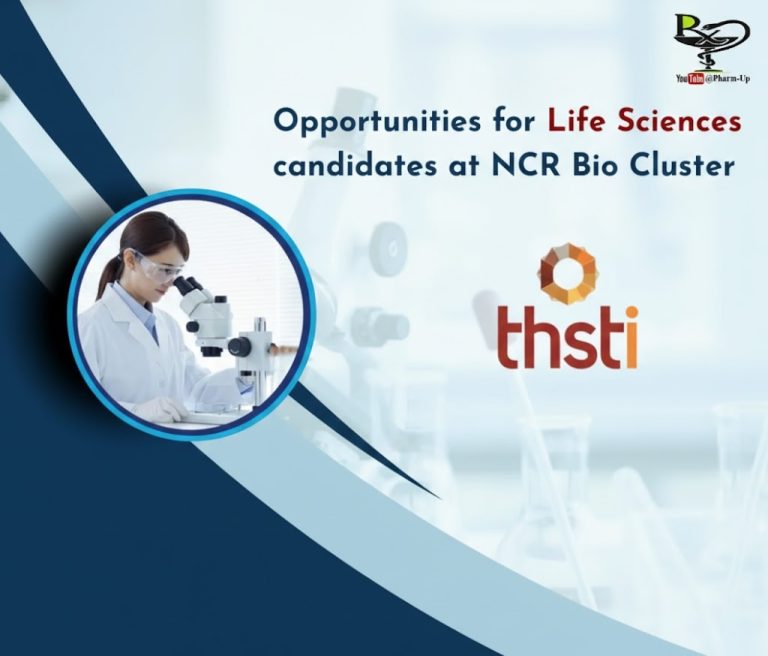 Rx

YouTube @Pharm-Up

Opportunities for Life Sciences candidates at NCR Bio Cluster

thsti